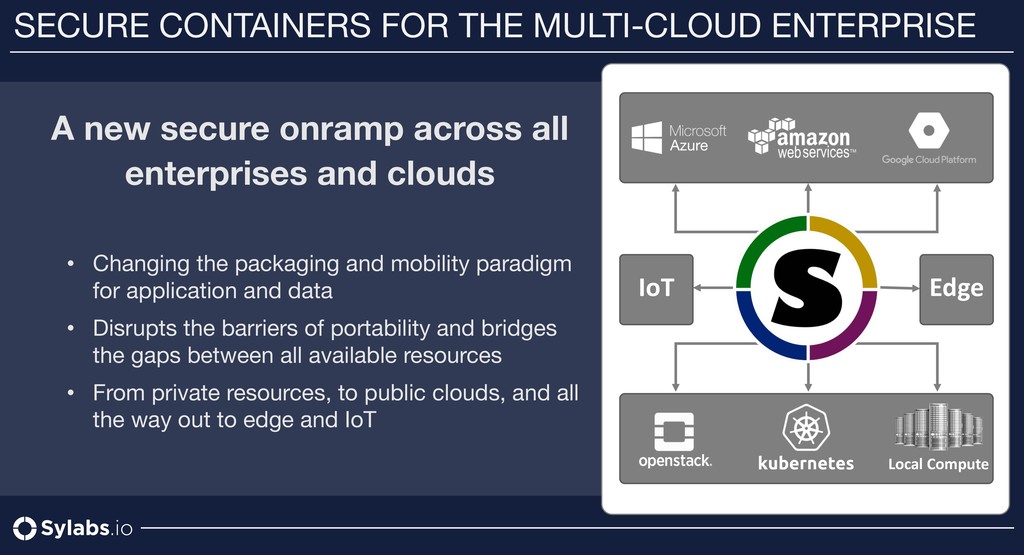 SECURE CONTAINERS FOR THE MULTI-CLOUD ENTERPRISE

A new secure onramp across all enterprises and clouds

• Changing the packaging and mobility paradigm for application and data
• Disrupts the barriers of portability and bridges the gaps between all available resources
• From private resources, to public clouds, and all the way out to edge and IoT

Microsoft Azure
amazon web services™
Google Cloud Platform

IoT
S
Edge

openstack.
kubernetes
Local Compute

Sylabs.io